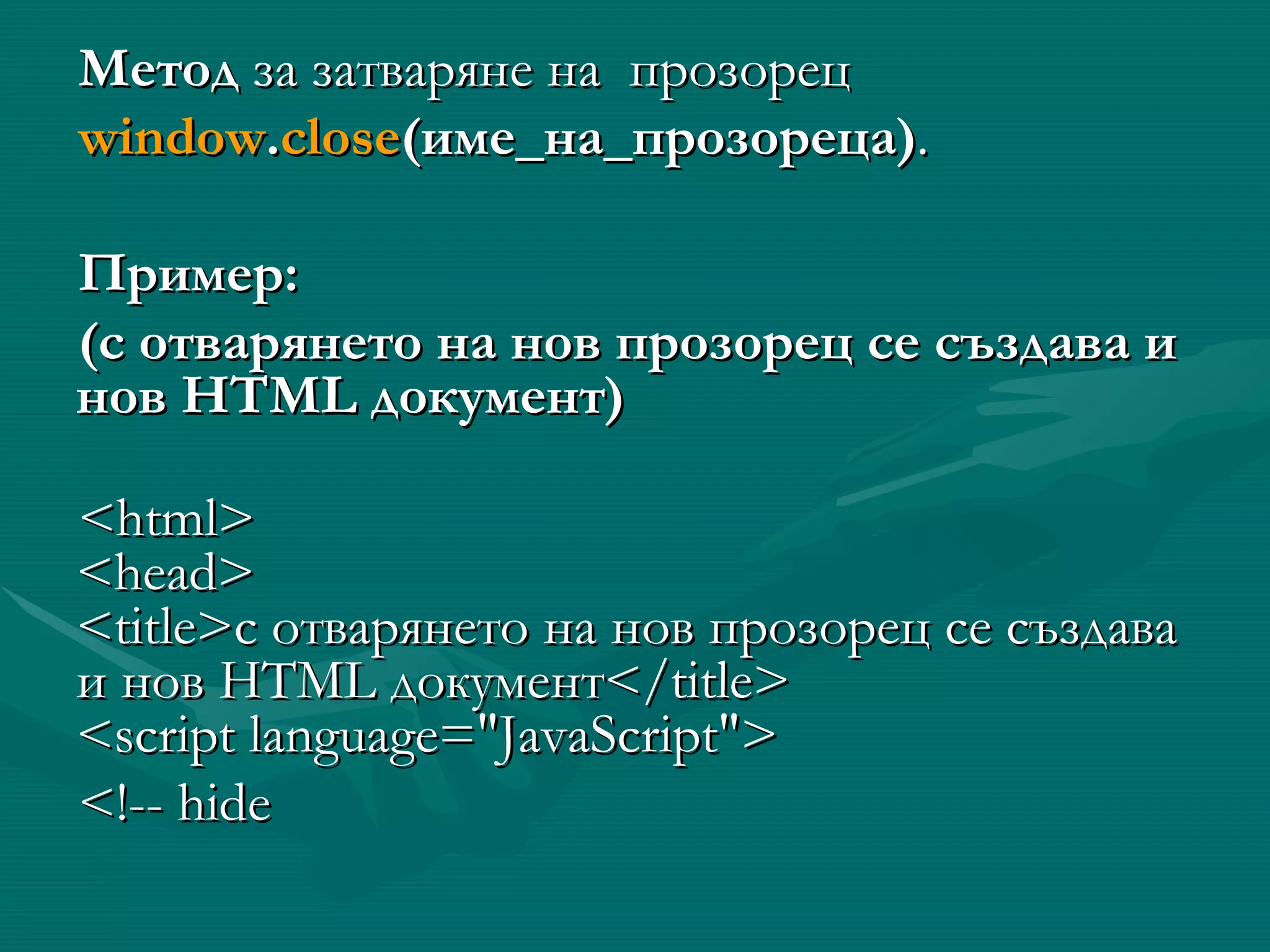 Метод за затваряне на прозорец
window.close(име_на_прозореца).

Пример:
(с отварянето на нов прозорец се създава и нов HTML документ)

<html>
<head>
<title>с отварянето на нов прозорец се създава и нов HTML документ</title>
<script language="JavaScript">
<!-- hide